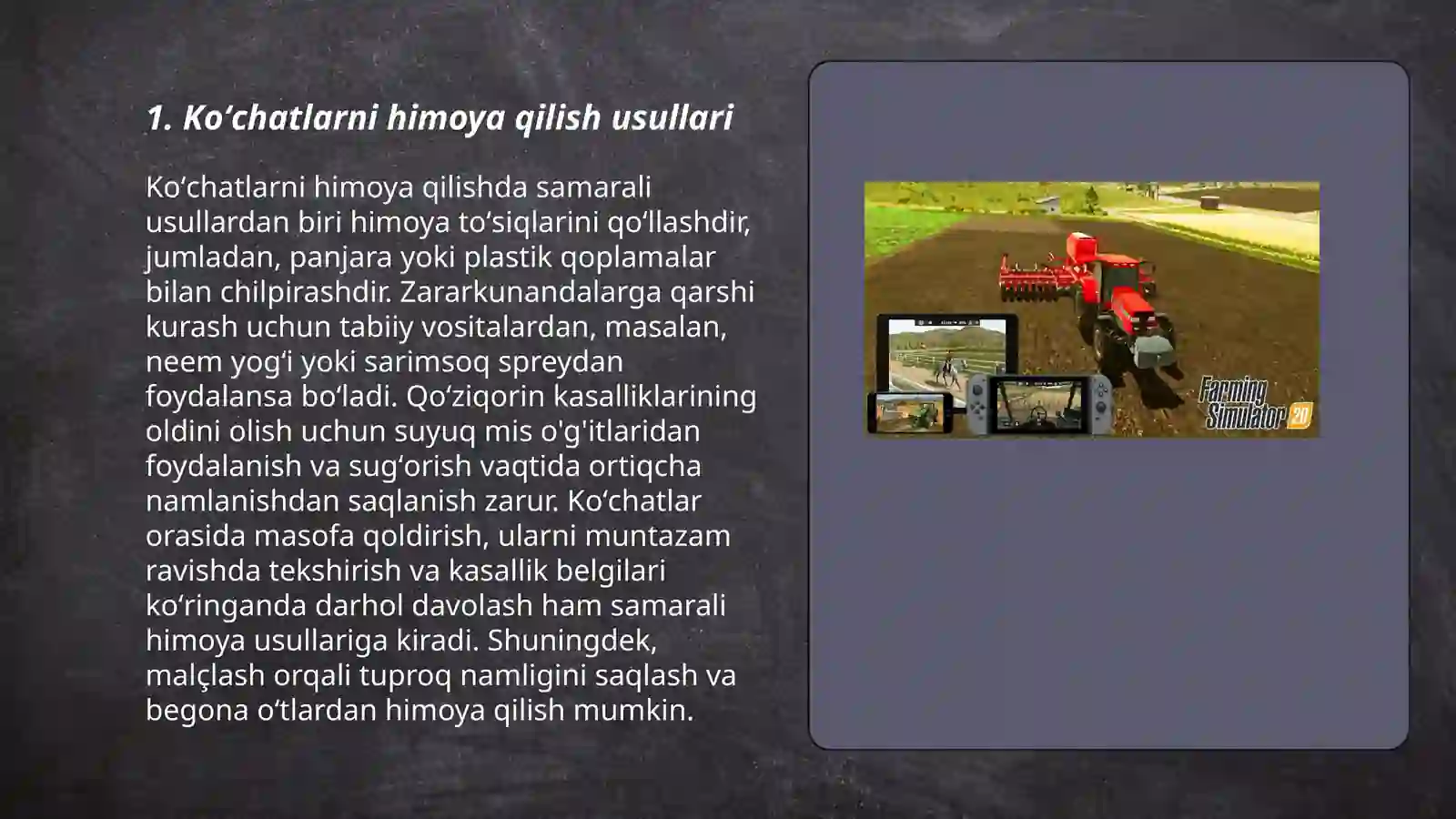 1. Ko‘chatlarni himoya qilish usullari

Ko‘chatlarni himoya qilishda samarali usullardan biri himoya to‘siqlarini qo‘llashdir, jumladan, panjara yoki plastik qoplamalar bilan chilpirashdir. Zararkunandalarga qarshi kurash uchun tabiiy vositalardan, masalan, neem yog‘i yoki sarimsoq spreydan foydalansa bo‘ladi. Qo‘ziqorin kasalliklarining oldini olish uchun suyuq mis o'g'itlaridan foydalanish va sug‘orish vaqtida ortiqcha namlanishdan saqlanish zarur. Ko‘chatlar orasida masofa qoldirish, ularni muntazam ravishda tekshirish va kasallik belgilari ko‘ringanda darhol davolash ham samarali himoya usullariga kiradi. Shuningdek, malçlash orqali tuproq namligini saqlash va begona o‘tlardan himoya qilish mumkin.

Farming Simulator 20